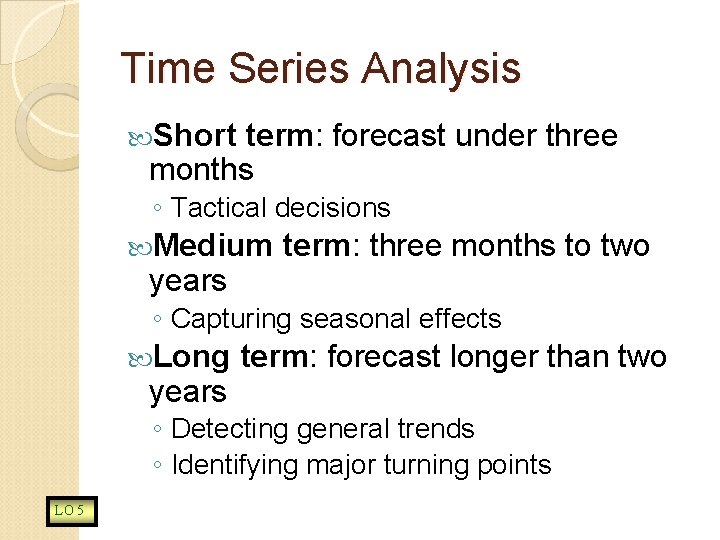 Time Series Analysis

Short term: forecast under three months
◦ Tactical decisions

Medium term: three months to two years
◦ Capturing seasonal effects

Long term: forecast longer than two years
◦ Detecting general trends
◦ Identifying major turning points

LO 5